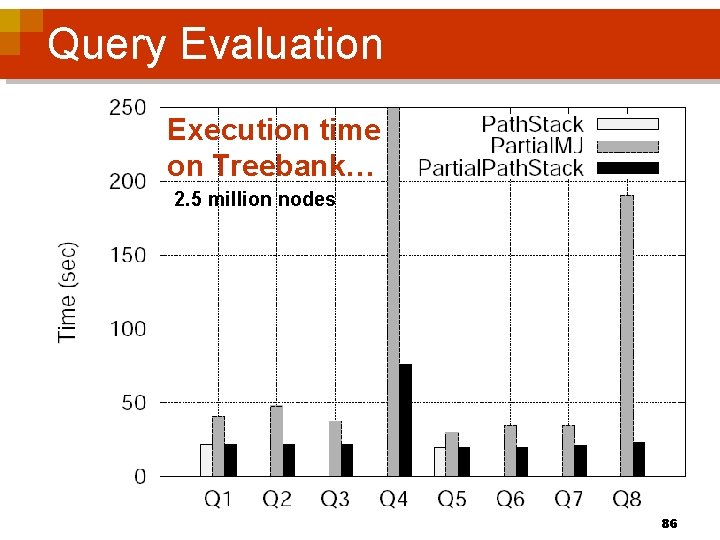 Query Evaluation

Execution time on Treebank…

2.5 million nodes

PathStack
PartialMJ
PartialPathStack

Time (sec)

250
200
150
100
50
0

Q1 Q2 Q3 Q4 Q5 Q6 Q7 Q8

86